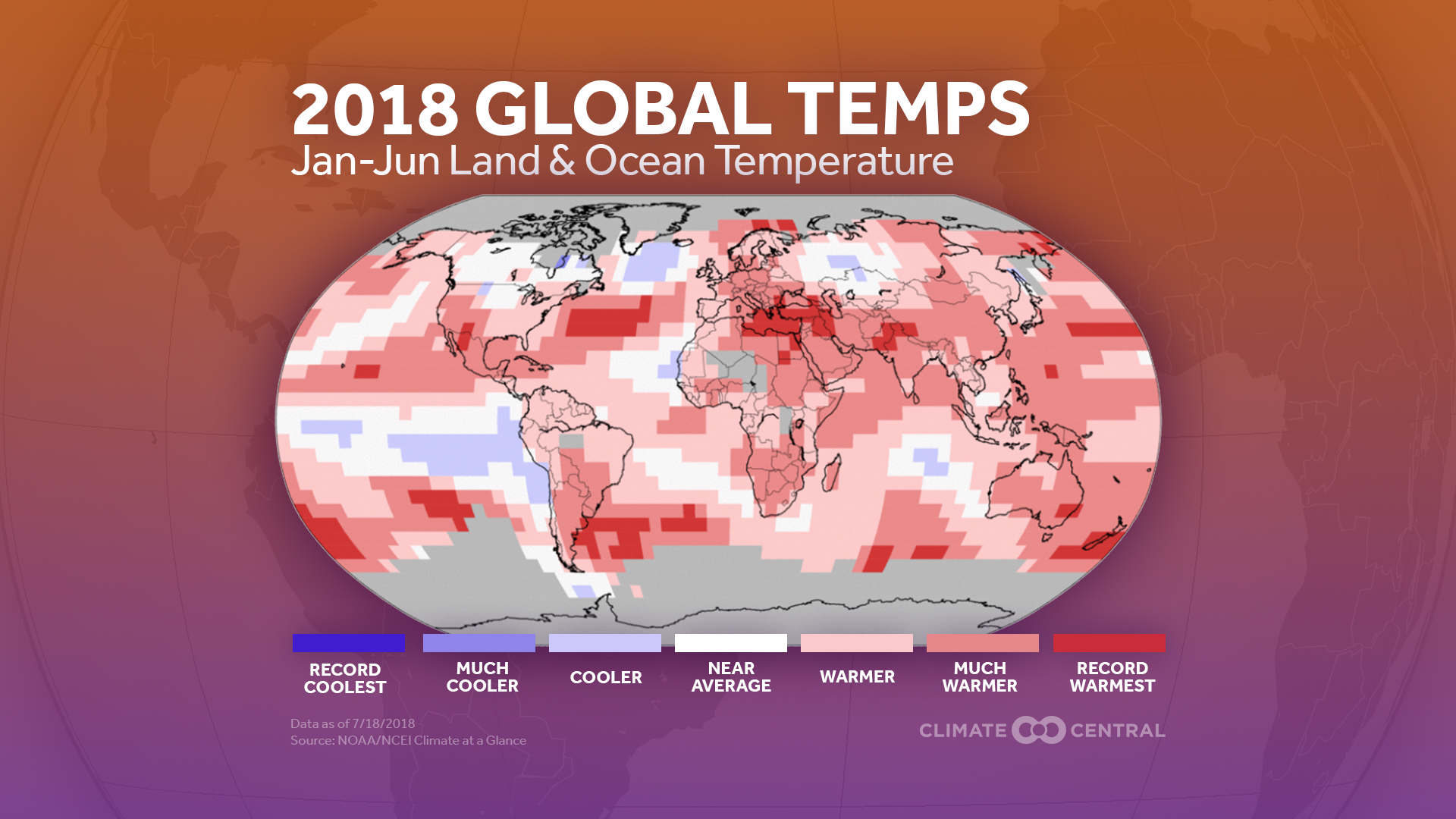 2018 GLOBAL TEMPS
Jan-Jun Land & Ocean Temperature

RECORD COOLEST
MUCH COOLER
COOLER
NEAR AVERAGE
WARMER
MUCH WARMER
RECORD WARMEST

Data as of 7/18/2018
Source: NOAA/NCEI Climate at a Glance

CLIMATE CENTRAL